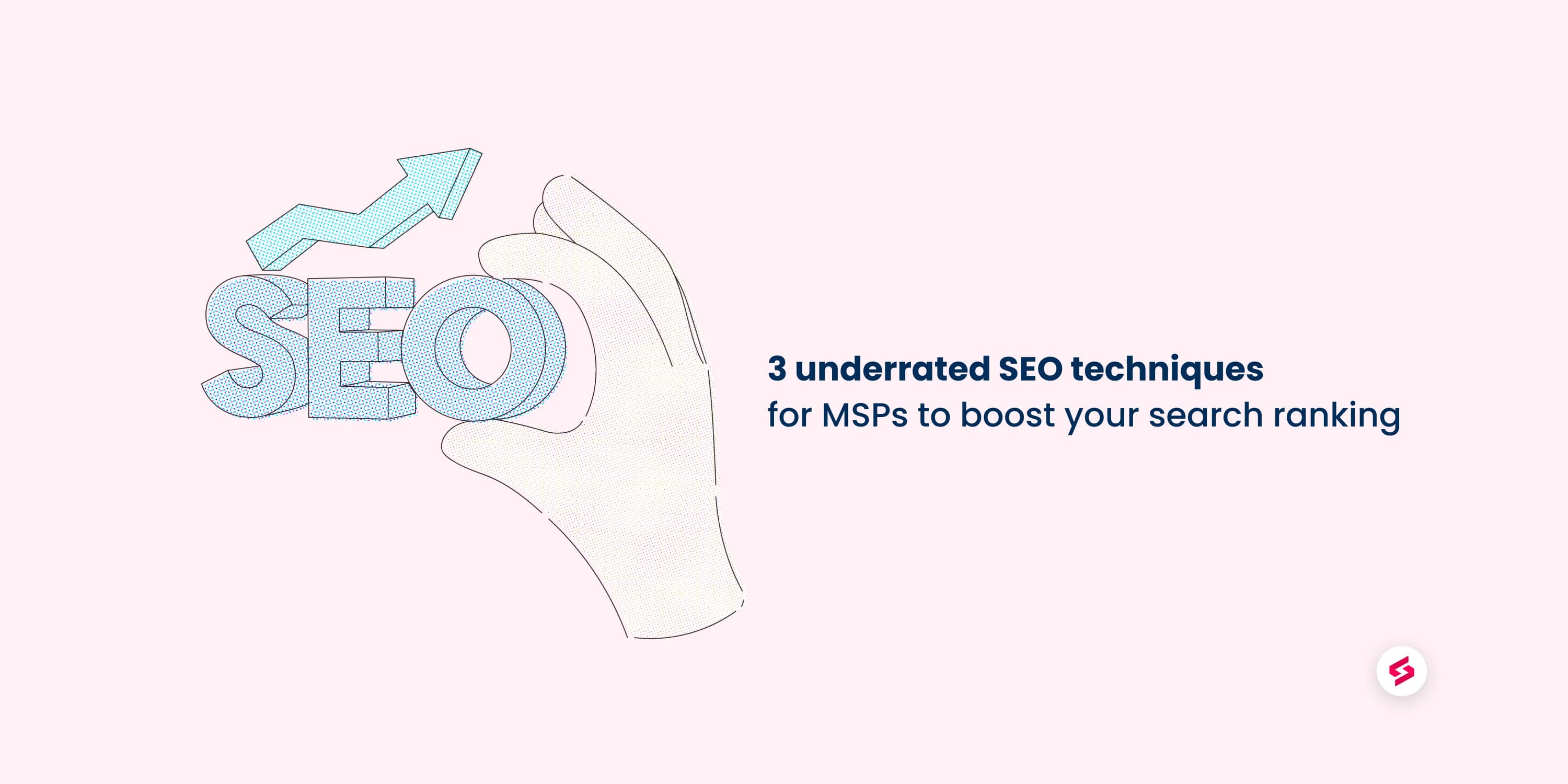 SEO

3 underrated SEO techniques
for MSPs to boost your search ranking